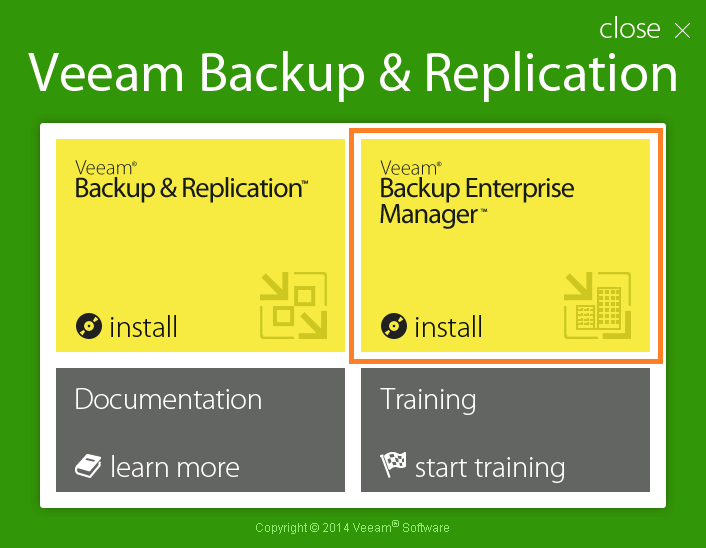 close ×

Veeam Backup & Replication

Veeam®
Backup & Replication™

install

Veeam®
Backup Enterprise Manager™

install

Documentation

learn more

Training

start training

Copyright © 2014 Veeam® Software